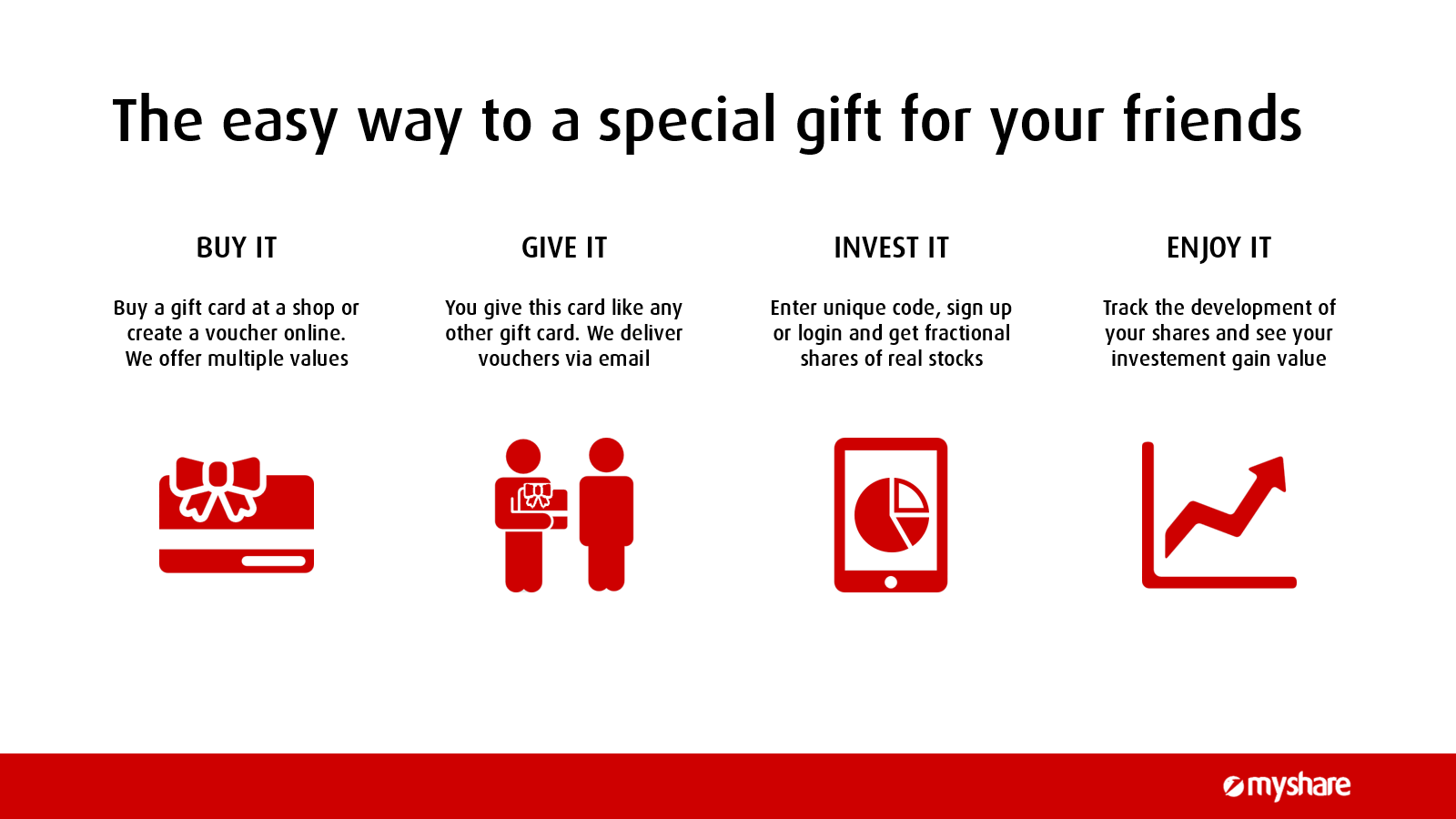 The easy way to a special gift for your friends

BUY IT

Buy a gift card at a shop or create a voucher online. We offer multiple values

GIVE IT

You give this card like any other gift card. We deliver vouchers via email

INVEST IT

Enter unique code, sign up or login and get fractional shares of real stocks

ENJOY IT

Track the development of your shares and see your investement gain value

myshare